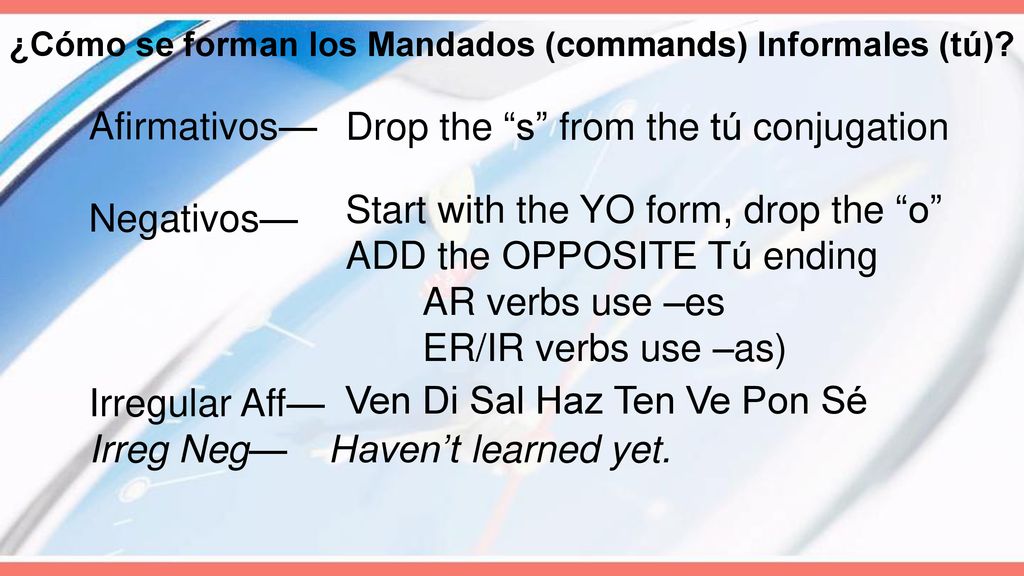 ¿Cómo se forman los Mandados (commands) Informales (tú)?

Afirmativos— Drop the “s” from the tú conjugation

Negativos— Start with the YO form, drop the “o”
ADD the OPPOSITE Tú ending
AR verbs use –es
ER/IR verbs use –as)

Irregular Aff— Ven Di Sal Haz Ten Ve Pon Sé
Irreg Neg— Haven’t learned yet.